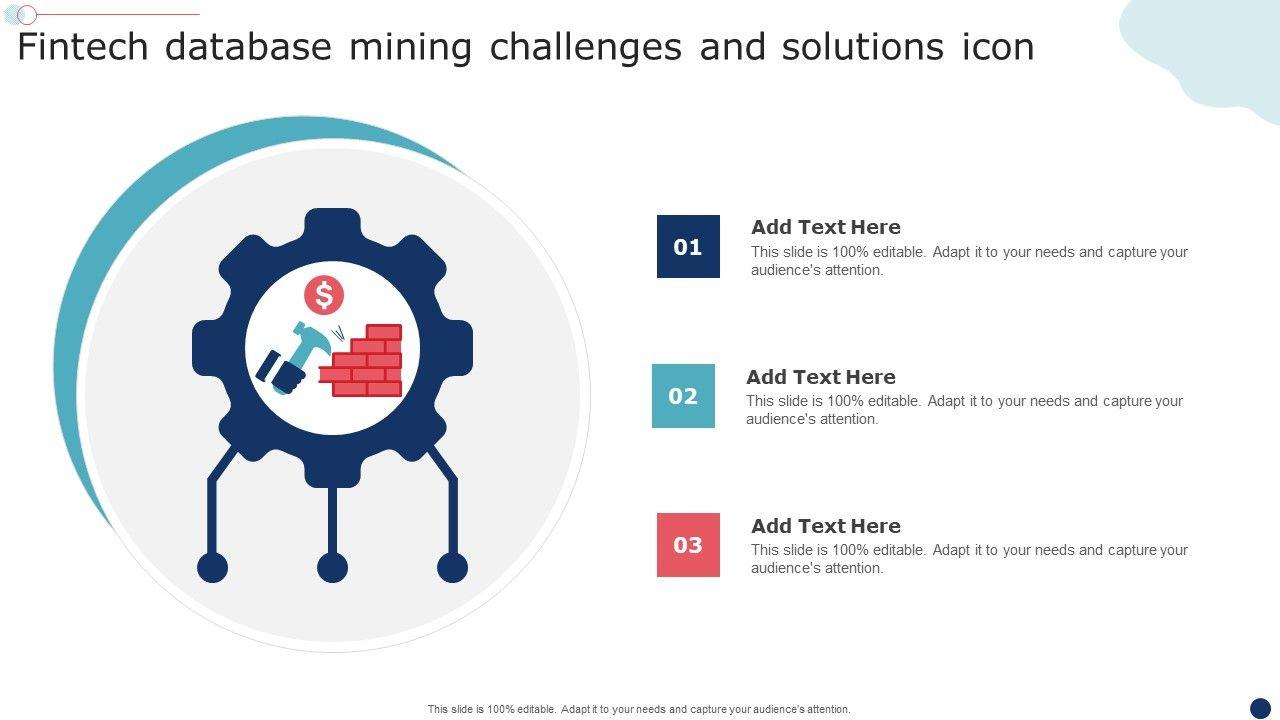 Fintech database mining challenges and solutions icon

$

01

Add Text Here

This slide is 100% editable. Adapt it to your needs and capture your audience's attention.

02

Add Text Here

This slide is 100% editable. Adapt it to your needs and capture your audience's attention.

03

Add Text Here

This slide is 100% editable. Adapt it to your needs and capture your audience's attention.

This slide is 100% editable. Adapt it to your needs and capture your audience's attention.